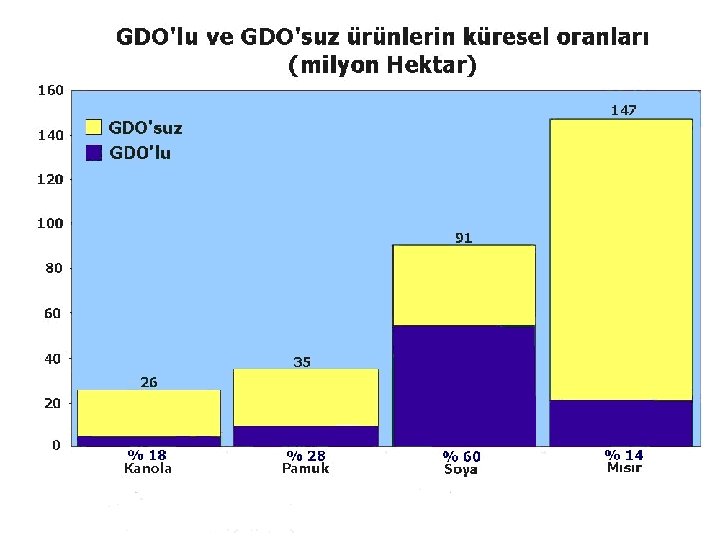 GDO'lu ve GDO'suz ürünlerin küresel oranları
(milyon Hektar)

160
140
120
100
80
60
40
20
0

GDO'suz
GDO'lu

26
35
91
147

% 18
Kanola
% 28
Pamuk
% 60
Soya
% 14
Mısır